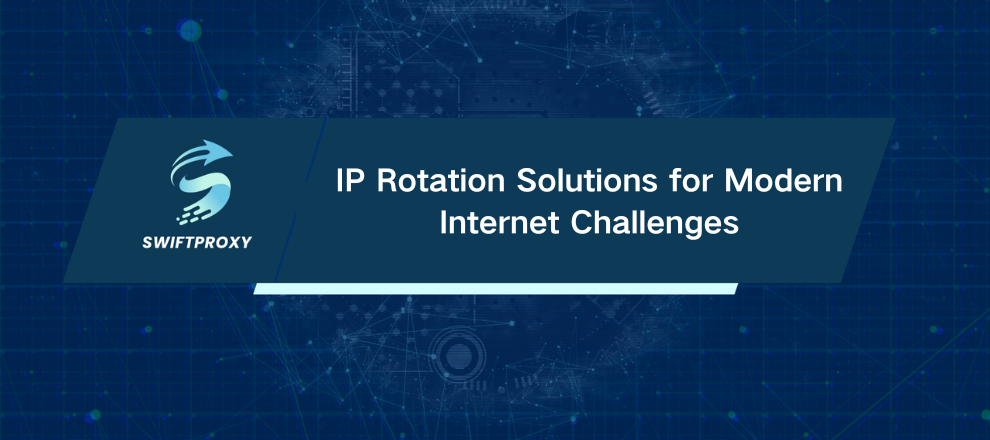 SWIFTPROXY

IP Rotation Solutions for Modern Internet Challenges